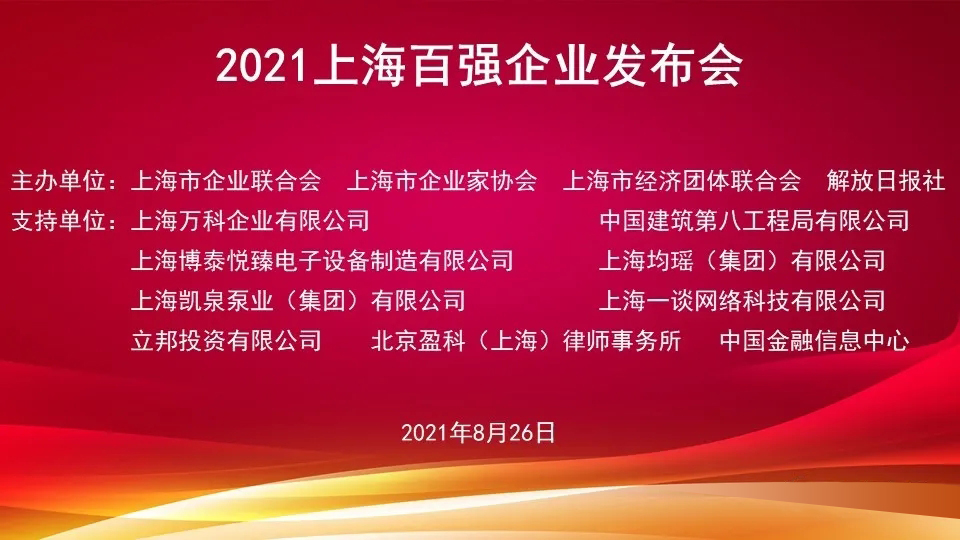 2021上海百强企业发布会

主办单位：上海市企业联合会　上海市企业家协会　上海市经济团体联合会　解放日报社

支持单位：上海万科企业有限公司　中国建筑第八工程局有限公司
上海博泰悦臻电子设备制造有限公司　上海均瑶（集团）有限公司
上海凯泉泵业（集团）有限公司　上海一谈网络科技有限公司
立邦投资有限公司　北京盈科（上海）律师事务所　中国金融信息中心

2021年8月26日